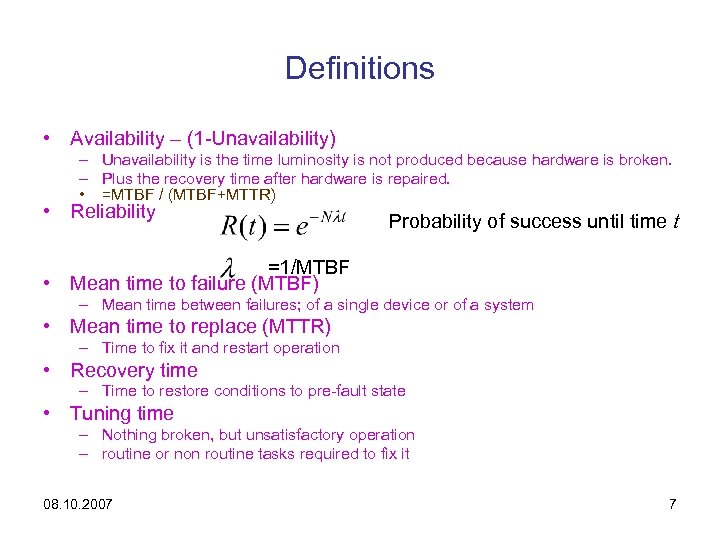 Definitions

• Availability – (1-Unavailability)
– Unavailability is the time luminosity is not produced because hardware is broken.
– Plus the recovery time after hardware is repaired.
• =MTBF / (MTBF+MTTR)

• Reliability $R(t) = e^{-N\lambda t}$ Probability of success until time $t$

$\lambda$ =1/MTBF

• Mean time to failure (MTBF)
– Mean time between failures; of a single device or of a system

• Mean time to replace (MTTR)
– Time to fix it and restart operation

• Recovery time
– Time to restore conditions to pre-fault state

• Tuning time
– Nothing broken, but unsatisfactory operation
– routine or non routine tasks required to fix it

08.10.2007

7